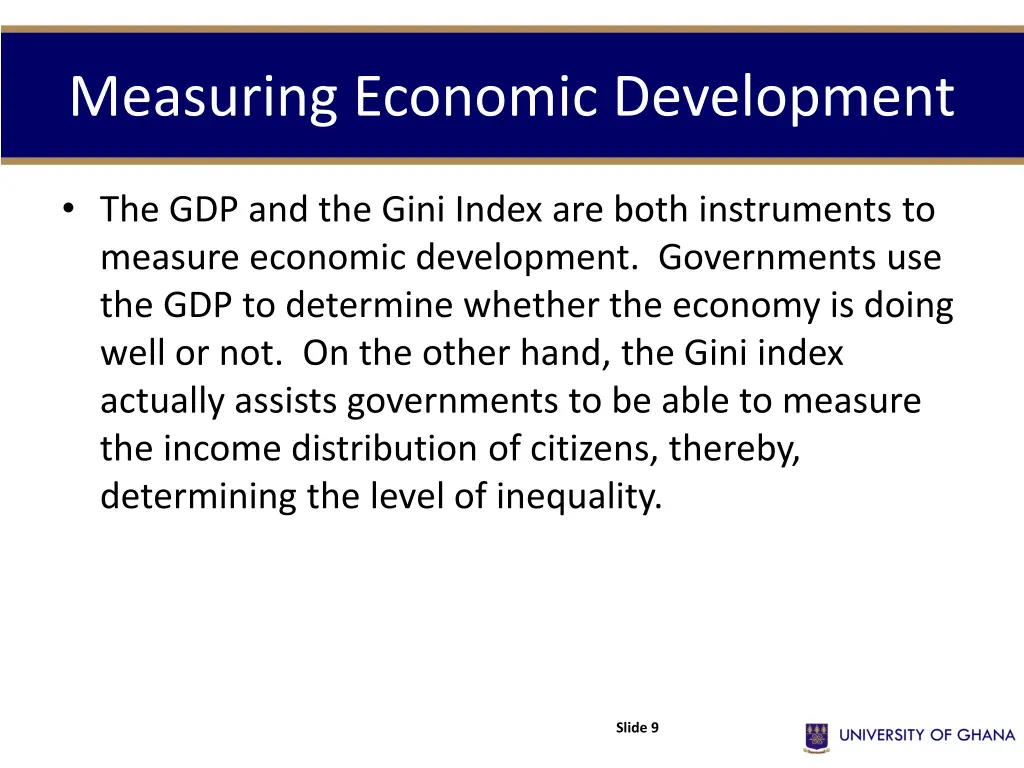 Measuring Economic Development

• The GDP and the Gini Index are both instruments to measure economic development. Governments use the GDP to determine whether the economy is doing well or not. On the other hand, the Gini index actually assists governments to be able to measure the income distribution of citizens, thereby, determining the level of inequality.

Slide 9

UNIVERSITY OF GHANA